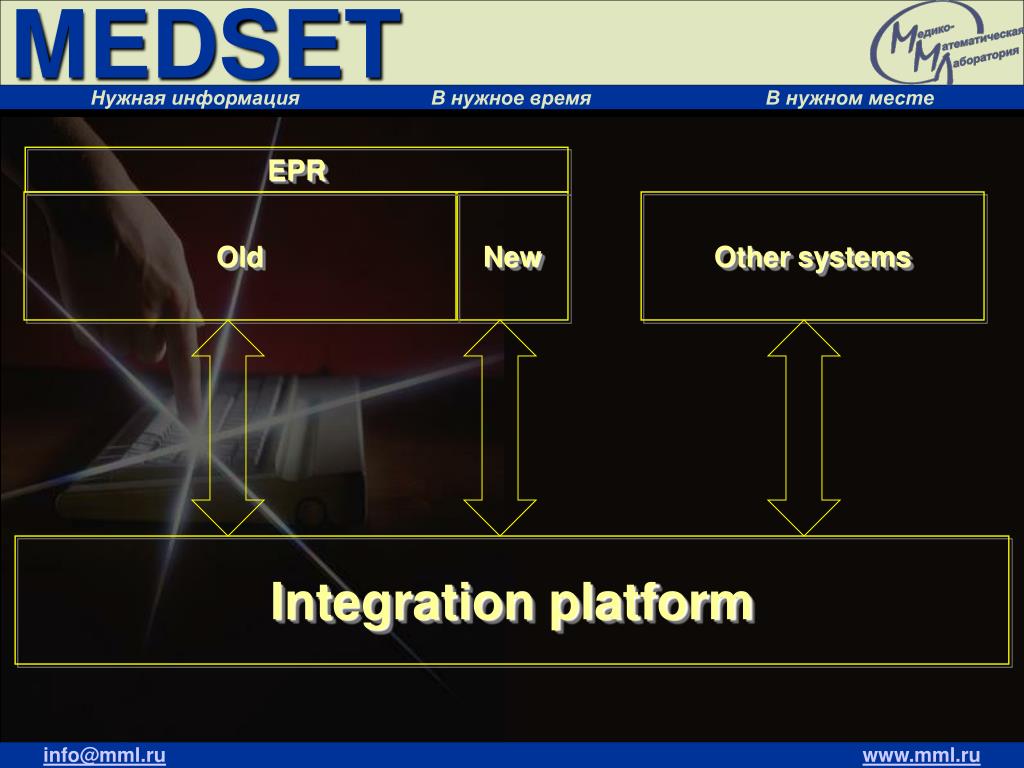 MEDSET

Медико-Математическая Лаборатория

Нужная информация В нужное время В нужном месте

EPR

Old

New

Other systems

Integration platform

info@mml.ru

www.mml.ru